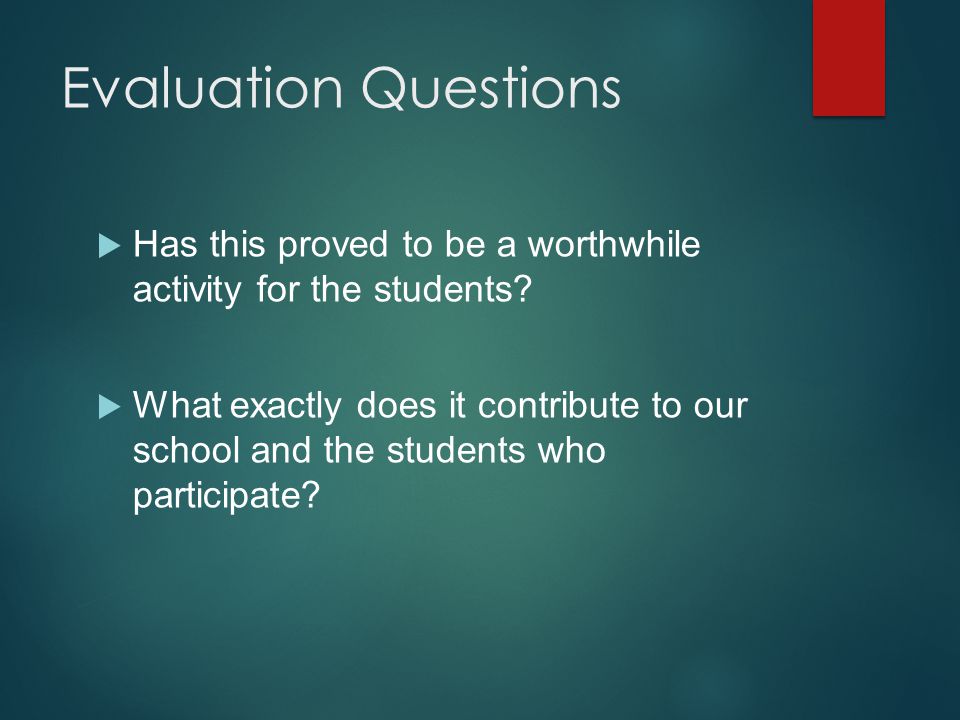 Evaluation Questions

Has this proved to be a worthwhile activity for the students?

What exactly does it contribute to our school and the students who participate?